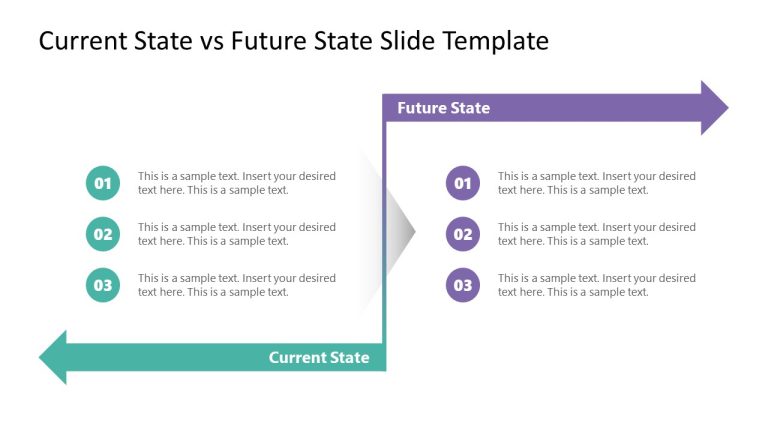 Current State vs Future State Slide Template

Future State

01 This is a sample text. Insert your desired text here. This is a sample text.

02 This is a sample text. Insert your desired text here. This is a sample text.

03 This is a sample text. Insert your desired text here. This is a sample text.

01 This is a sample text. Insert your desired text here. This is a sample text.

02 This is a sample text. Insert your desired text here. This is a sample text.

03 This is a sample text. Insert your desired text here. This is a sample text.

Current State